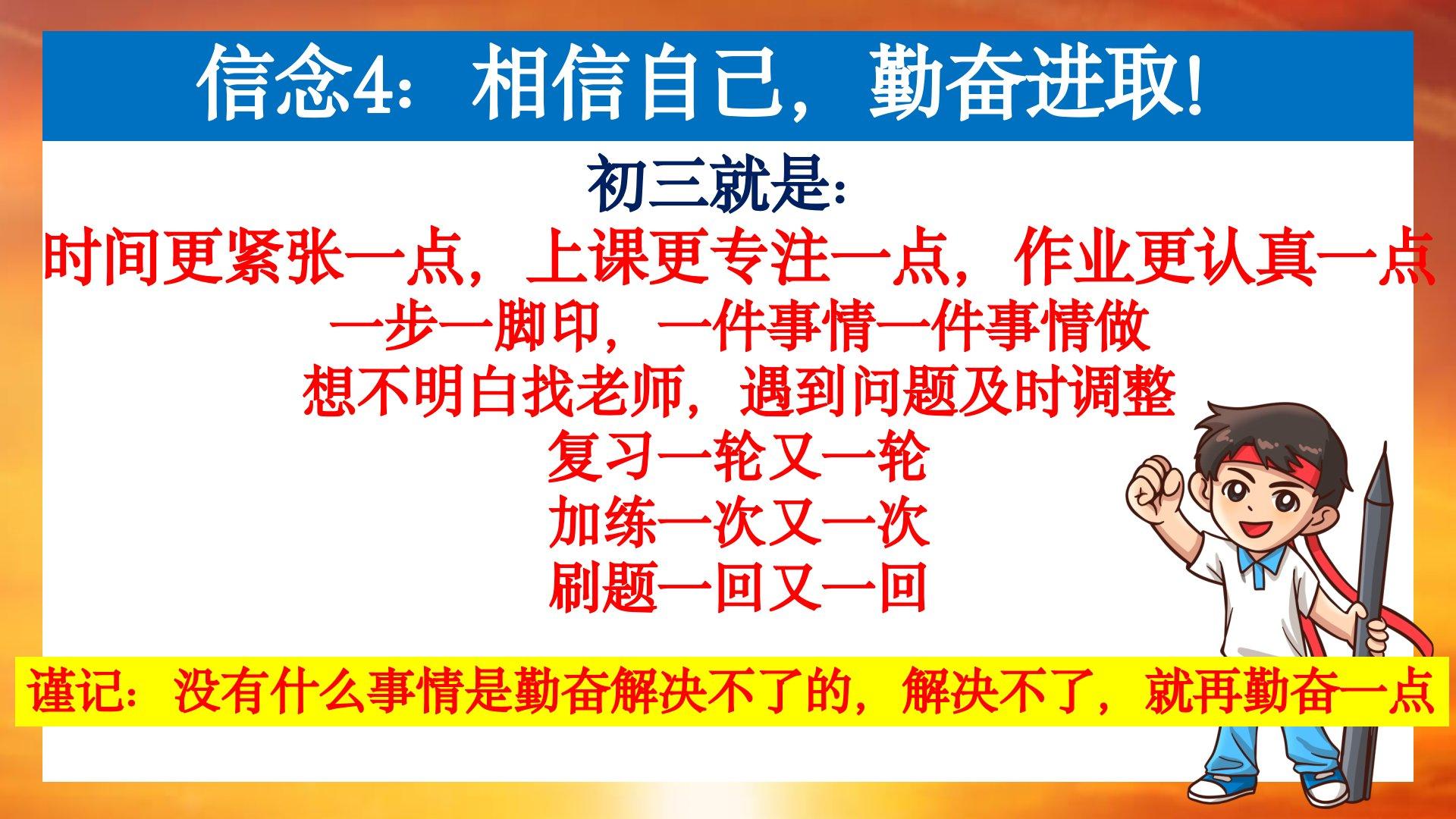 信念4：相信自己，勤奋进取!

初三就是：

时间更紧张一点，上课更专注一点，作业更认真一点

一步一脚印，一件事情一件事情做

想不明白找老师，遇到问题及时调整

复习一轮又一轮

加练一次又一次

刷题一回又一回

谨记：没有什么事情是勤奋解决不了的，解决不了，就再勤奋一点